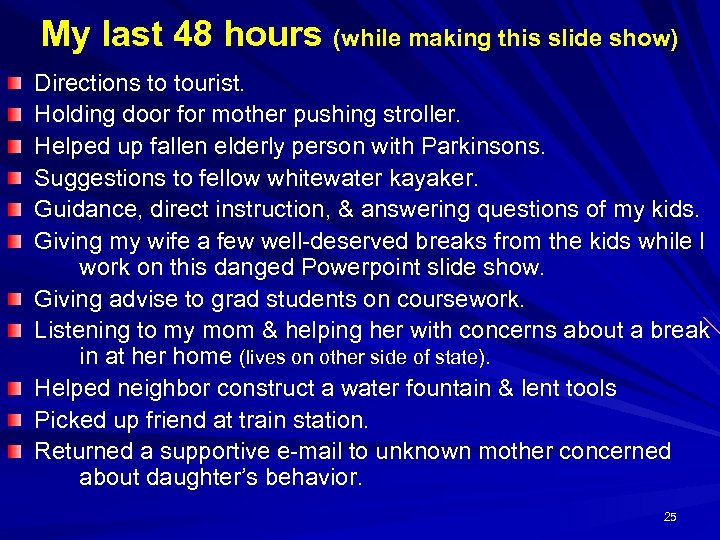 My last 48 hours (while making this slide show)

- Directions to tourist.
- Holding door for mother pushing stroller.
- Helped up fallen elderly person with Parkinsons.
- Suggestions to fellow whitewater kayaker.
- Guidance, direct instruction, & answering questions of my kids.
- Giving my wife a few well-deserved breaks from the kids while I work on this danged Powerpoint slide show.
- Giving advise to grad students on coursework.
- Listening to my mom & helping her with concerns about a break in at her home (lives on other side of state).
- Helped neighbor construct a water fountain & lent tools
- Picked up friend at train station.
- Returned a supportive e-mail to unknown mother concerned about daughter's behavior.

25